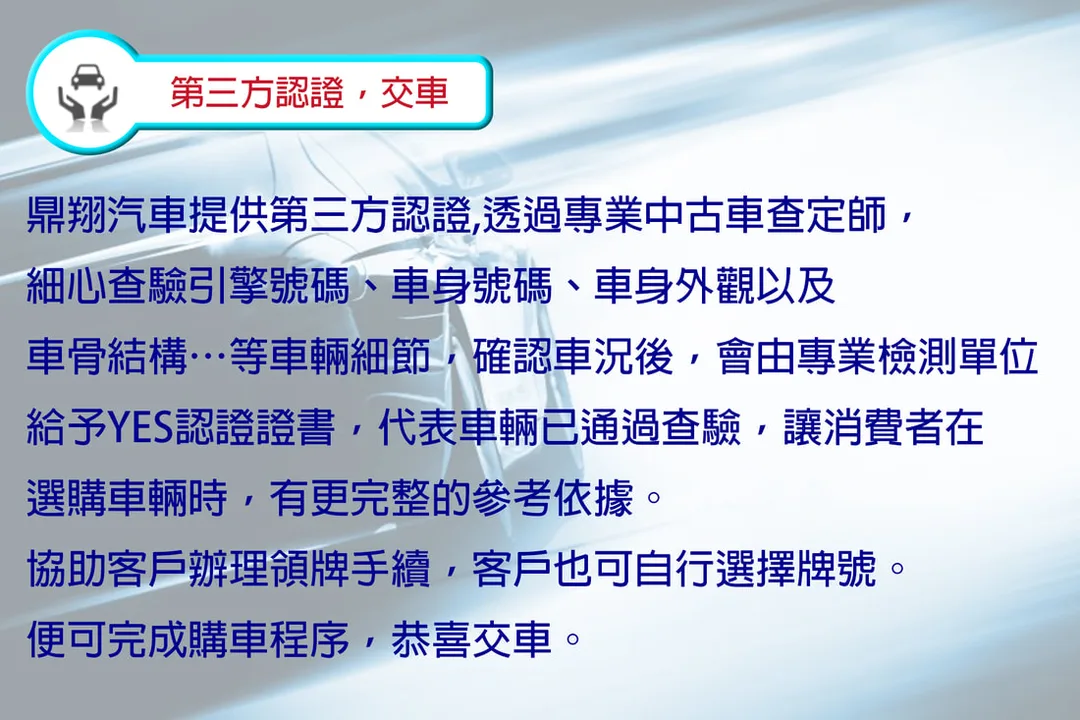 第三方認證，交車

鼎翔汽車提供第三方認證,透過專業中古車查定師，細心查驗引擎號碼、車身號碼、車身外觀以及車骨結構…等車輛細節，確認車況後，會由專業檢測單位給予YES認證證書，代表車輛已通過查驗，讓消費者在選購車輛時，有更完整的參考依據。

協助客戶辦理領牌手續，客戶也可自行選擇牌號。

便可完成購車程序，恭喜交車。